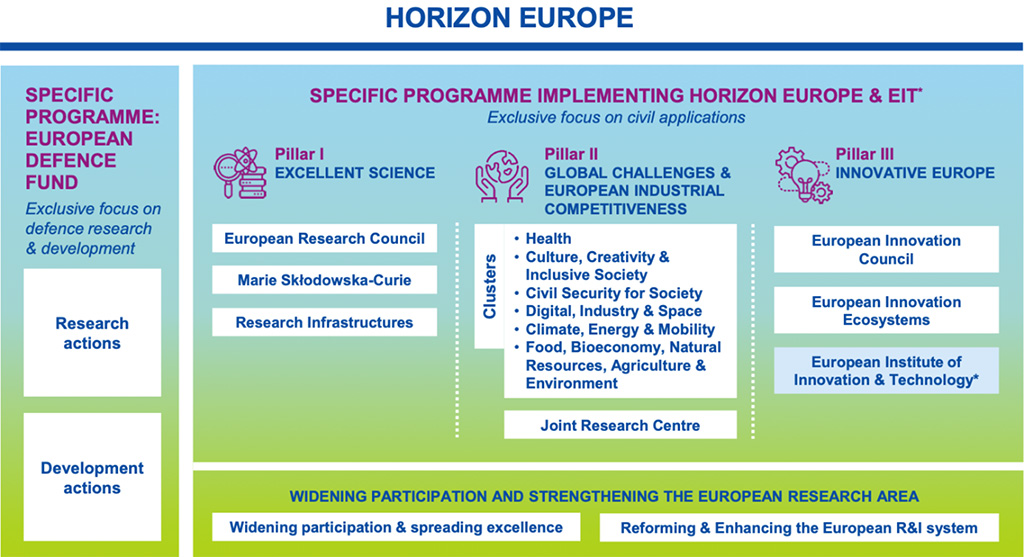 HORIZON EUROPE

SPECIFIC PROGRAMME: EUROPEAN DEFENCE FUND

Exclusive focus on defence research & development

Research actions

Development actions

SPECIFIC PROGRAMME IMPLEMENTING HORIZON EUROPE & EIT*

Exclusive focus on civil applications

Pillar I
EXCELLENT SCIENCE

European Research Council

Marie Skłodowska-Curie

Research Infrastructures

Pillar II
GLOBAL CHALLENGES & EUROPEAN INDUSTRIAL COMPETITIVENESS

Clusters

• Health
• Culture, Creativity & Inclusive Society
• Civil Security for Society
• Digital, Industry & Space
• Climate, Energy & Mobility
• Food, Bioeconomy, Natural Resources, Agriculture & Environment

Joint Research Centre

Pillar III
INNOVATIVE EUROPE

European Innovation Council

European Innovation Ecosystems

European Institute of Innovation & Technology*

WIDENING PARTICIPATION AND STRENGTHENING THE EUROPEAN RESEARCH AREA

Widening participation & spreading excellence

Reforming & Enhancing the European R&I system